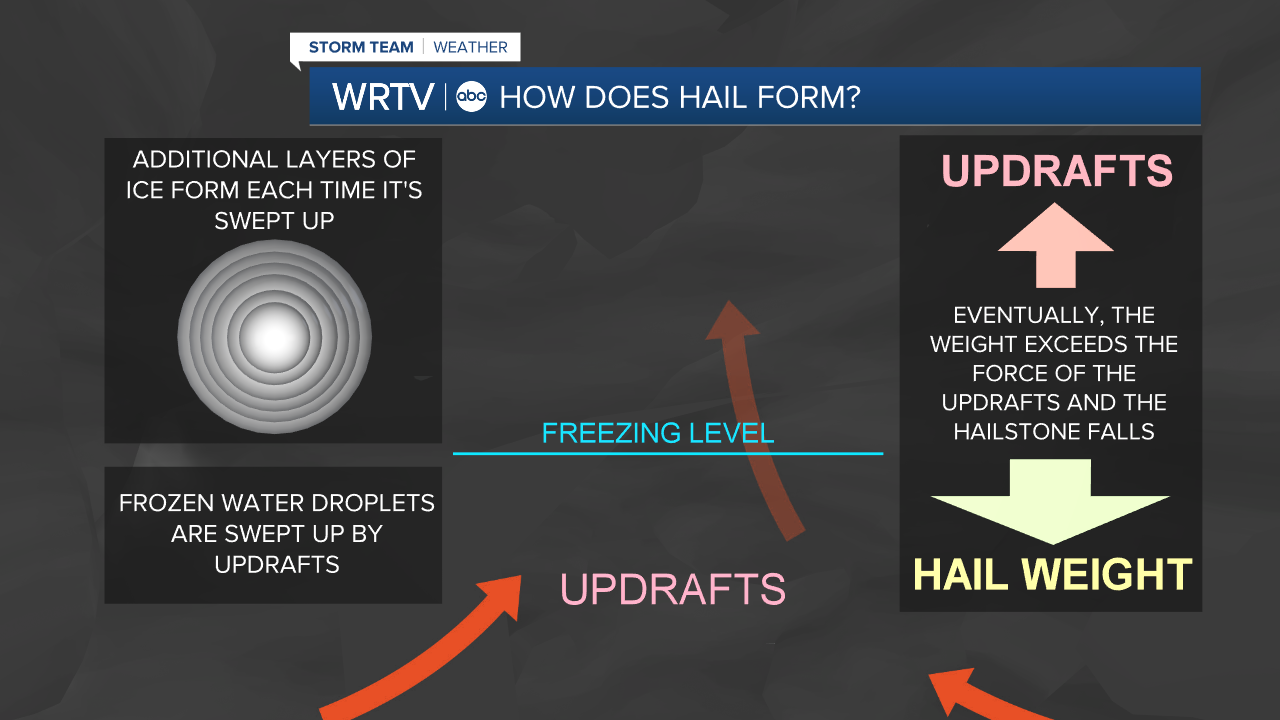 STORM TEAM | WEATHER

WRTV | abc HOW DOES HAIL FORM?

ADDITIONAL LAYERS OF ICE FORM EACH TIME IT'S SWEPT UP

FROZEN WATER DROPLETS ARE SWEPT UP BY UPDRAFTS

FREEZING LEVEL

UPDRAFTS

UPDRAFTS

EVENTUALLY, THE WEIGHT EXCEEDS THE FORCE OF THE UPDRAFTS AND THE HAILSTONE FALLS

HAIL WEIGHT